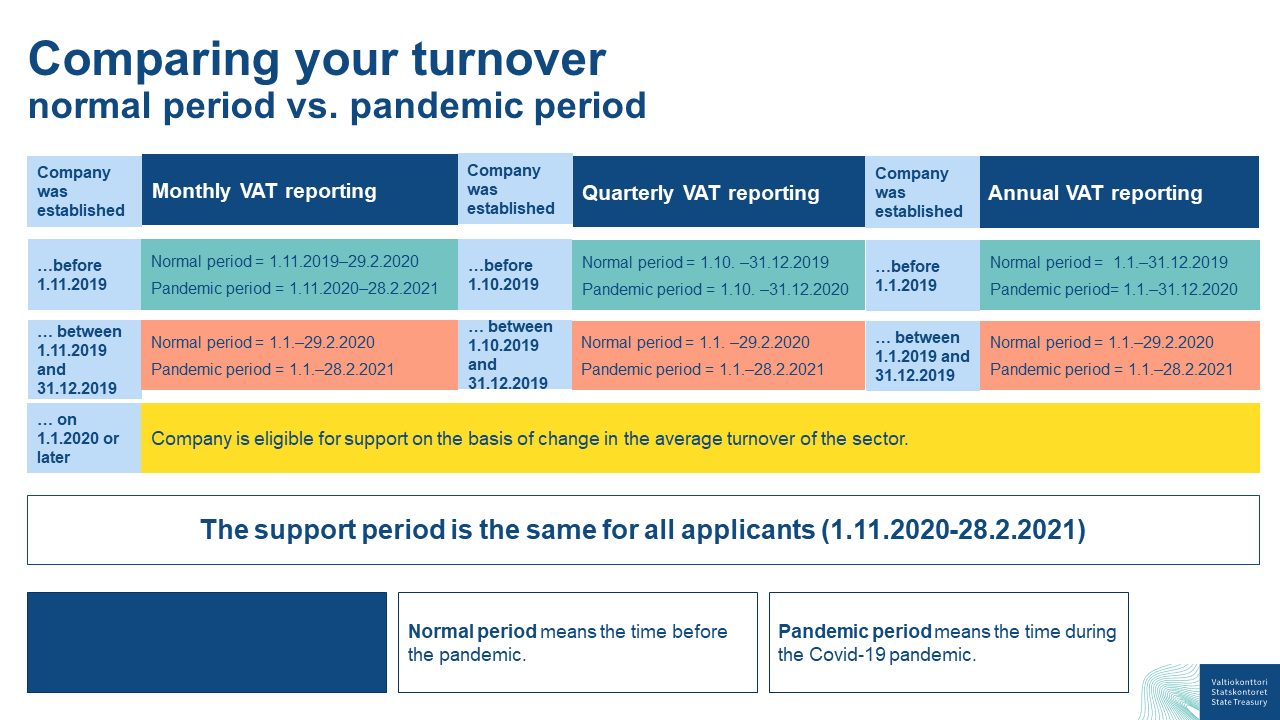 Comparing your turnover
normal period vs. pandemic period

| Company was established | Monthly VAT reporting | Company was established | Quarterly VAT reporting | Company was established | Annual VAT reporting |
|---|---|---|---|---|---|
| …before 1.11.2019 | Normal period = 1.11.2019–29.2.2020 Pandemic period = 1.11.2020–28.2.2021 | …before 1.10.2019 | Normal period = 1.10. –31.12.2019 Pandemic period = 1.10. –31.12.2020 | …before 1.1.2019 | Normal period = 1.1.–31.12.2019 Pandemic period= 1.1.–31.12.2020 |
| … between 1.11.2019 and 31.12.2019 | Normal period = 1.1.–29.2.2020 Pandemic period = 1.1.–28.2.2021 | … between 1.10.2019 and 31.12.2019 | Normal period = 1.1. –29.2.2020 Pandemic period = 1.1.–28.2.2021 | … between 1.1.2019 and 31.12.2019 | Normal period = 1.1.–29.2.2020 Pandemic period = 1.1.–28.2.2021 |
| … on 1.1.2020 or later | Company is eligible for support on the basis of change in the average turnover of the sector. | | | | |

The support period is the same for all applicants (1.11.2020-28.2.2021)

Normal period means the time before the pandemic.

Pandemic period means the time during the Covid-19 pandemic.

Valtiokonttori
Statskontoret
State Treasury